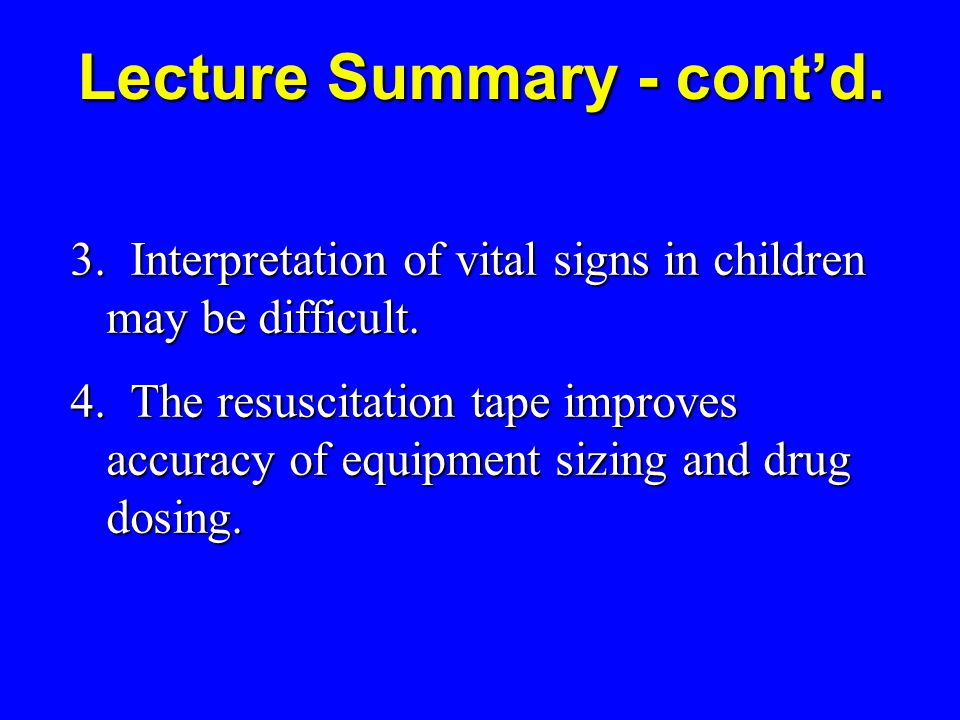 Lecture Summary - cont’d.

3. Interpretation of vital signs in children may be difficult.

4. The resuscitation tape improves accuracy of equipment sizing and drug dosing.